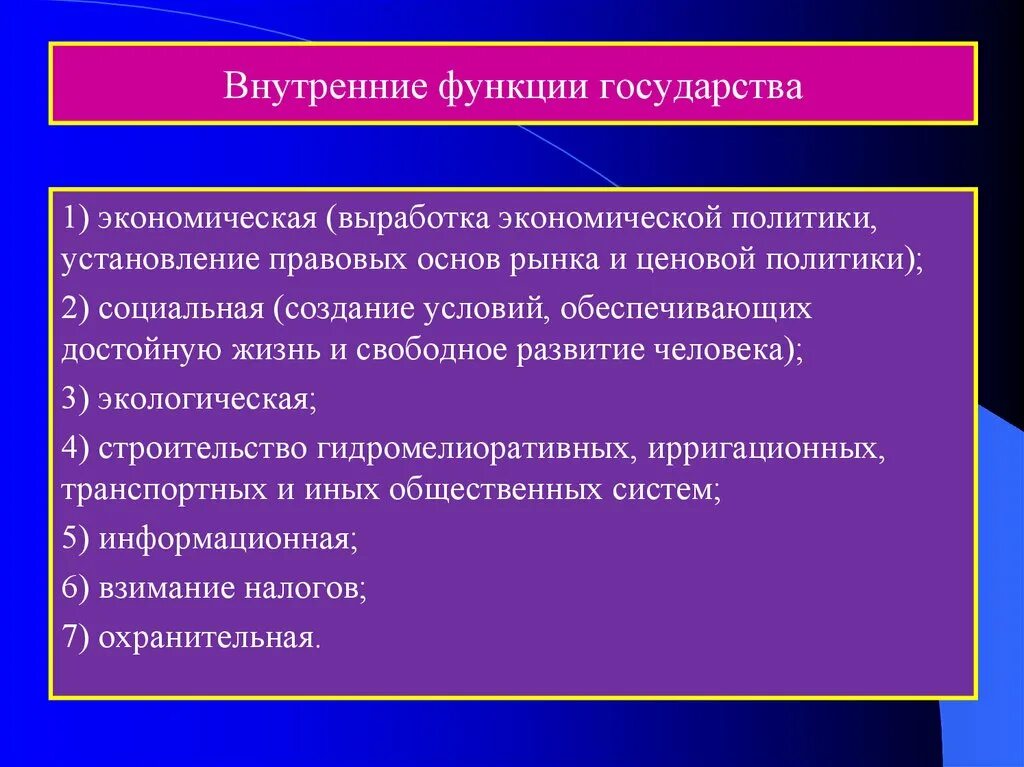 Внутренние функции государства

1) экономическая (выработка экономической политики, установление правовых основ рынка и ценовой политики);

2) социальная (создание условий, обеспечивающих достойную жизнь и свободное развитие человека);

3) экологическая;

4) строительство гидромелиоративных, ирригационных, транспортных и иных общественных систем;

5) информационная;

6) взимание налогов;

7) охранительная.